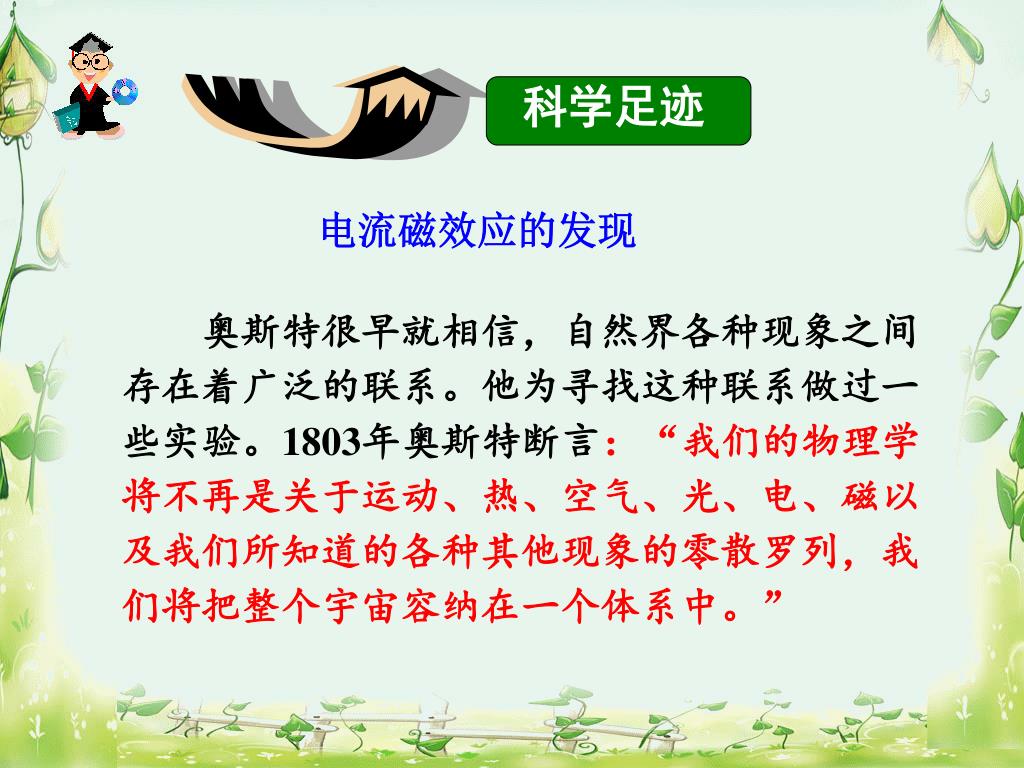 科学足迹

电流磁效应的发现

奥斯特很早就相信，自然界各种现象之间存在着广泛的联系。他为寻找这种联系做过一些实验。1803年奥斯特断言：“我们的物理学将不再是关于运动、热、空气、光、电、磁以及我们所知道的各种其他现象的零散罗列，我们将把整个宇宙容纳在一个体系中。”